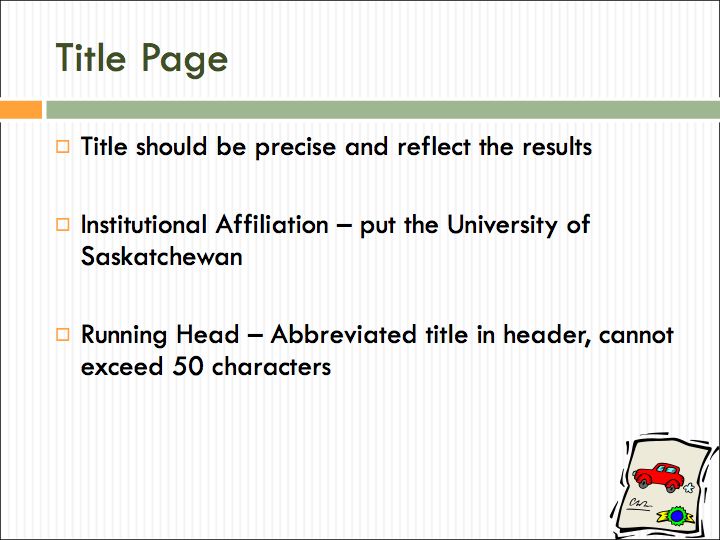 Title Page

□ Title should be precise and reflect the results

□ Institutional Affiliation – put the University of Saskatchewan

□ Running Head – Abbreviated title in header, cannot exceed 50 characters